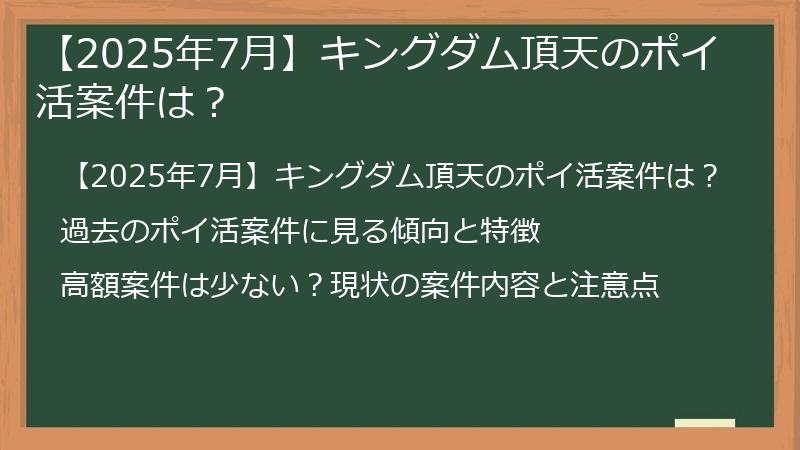 【2025年7月】キングダム頂天のポイ活案件は？

【2025年7月】キングダム頂天のポイ活案件は？

過去のポイ活案件に見る傾向と特徴

高額案件は少ない？現状の案件内容と注意点